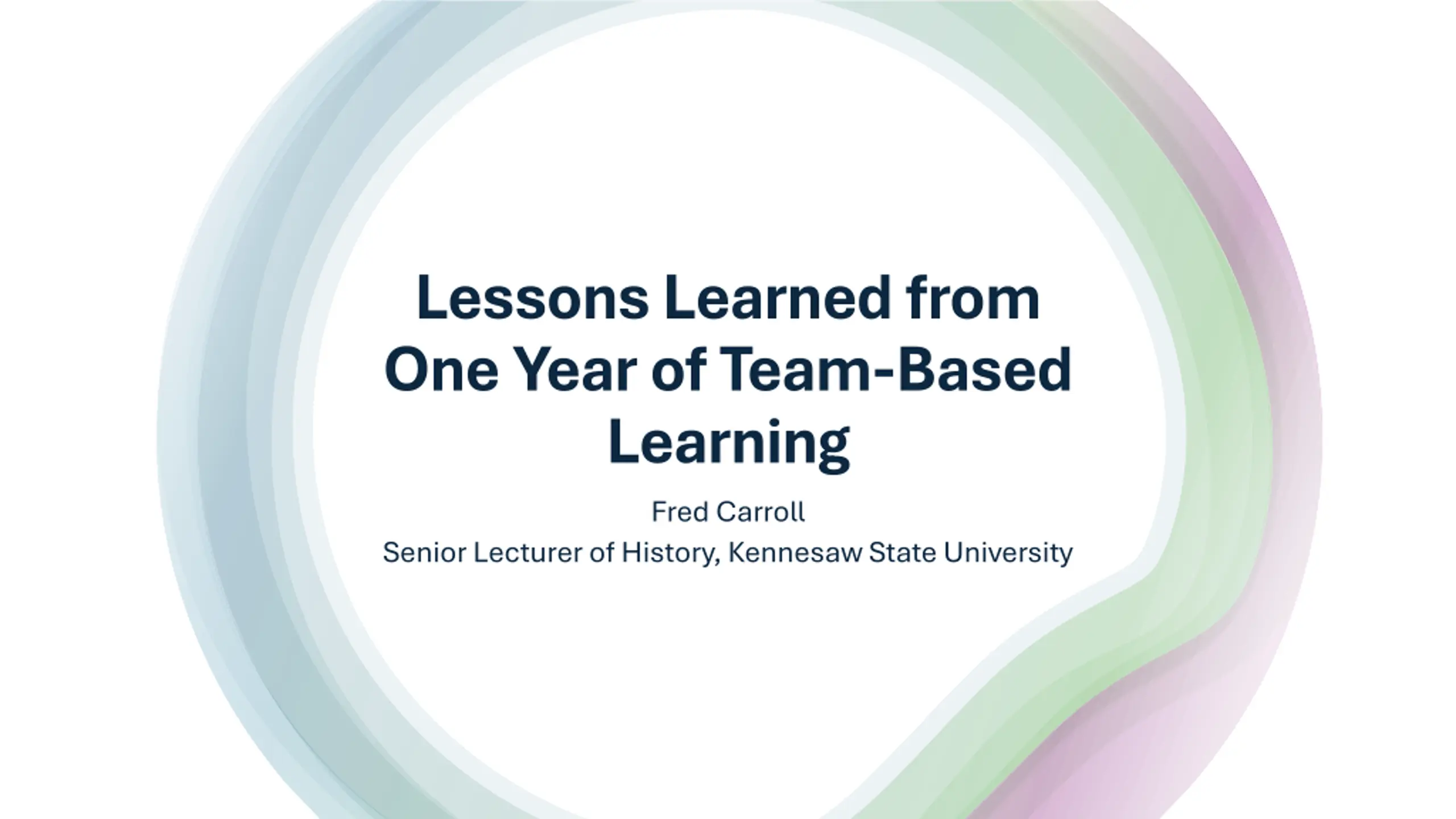 Lessons Learned from One Year of Team-Based Learning

Fred Carroll
Senior Lecturer of History, Kennesaw State University